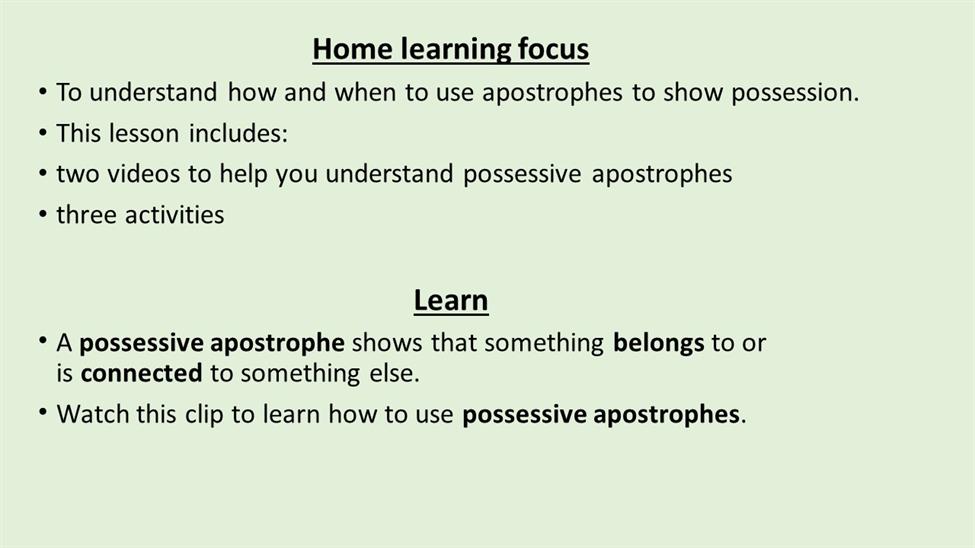 Home learning focus

• To understand how and when to use apostrophes to show possession.
• This lesson includes:
• two videos to help you understand possessive apostrophes
• three activities

Learn

• A possessive apostrophe shows that something belongs to or is connected to something else.
• Watch this clip to learn how to use possessive apostrophes.